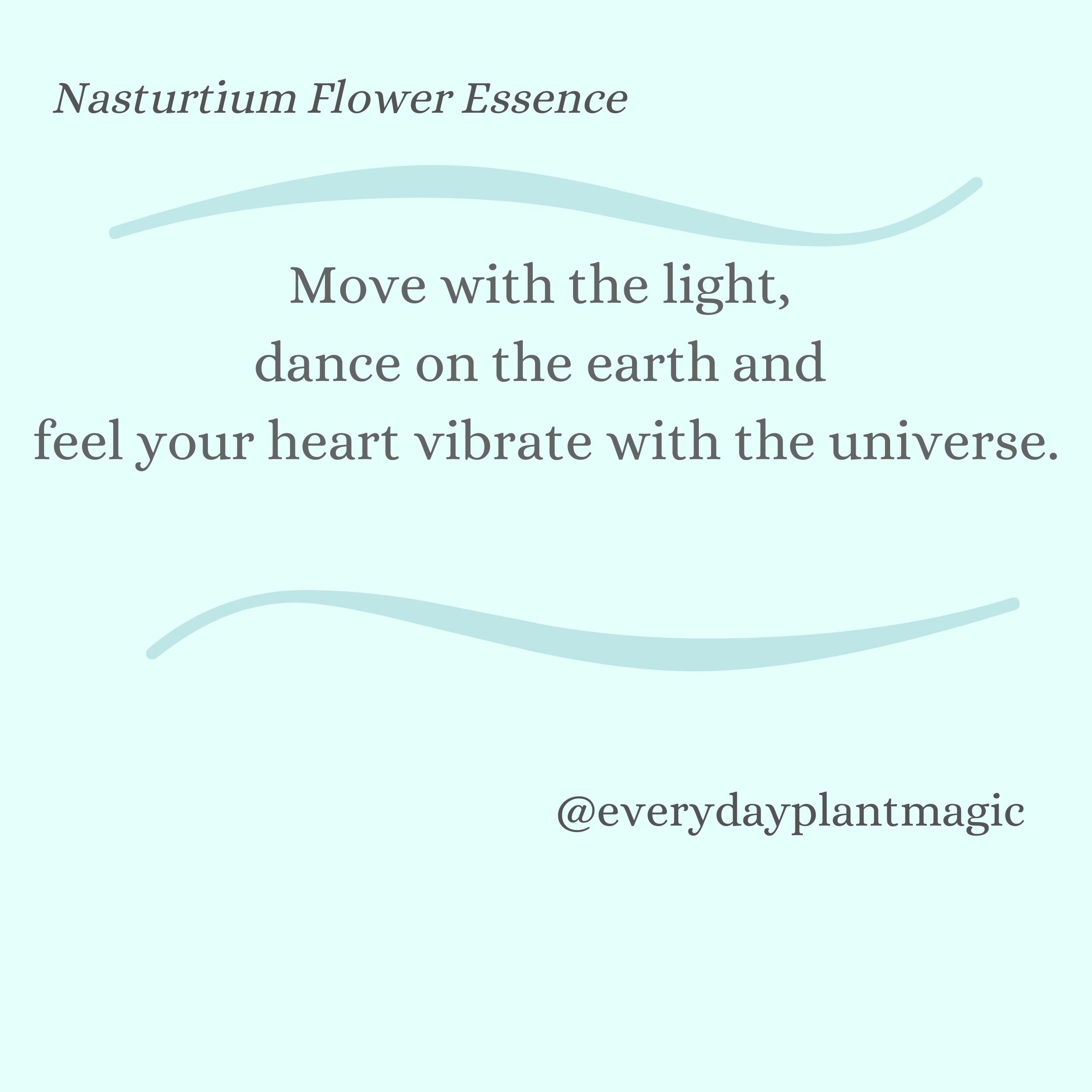 Nasturtium Flower Essence

Move with the light,
dance on the earth and
feel your heart vibrate with the universe.

@everydayplantmagic